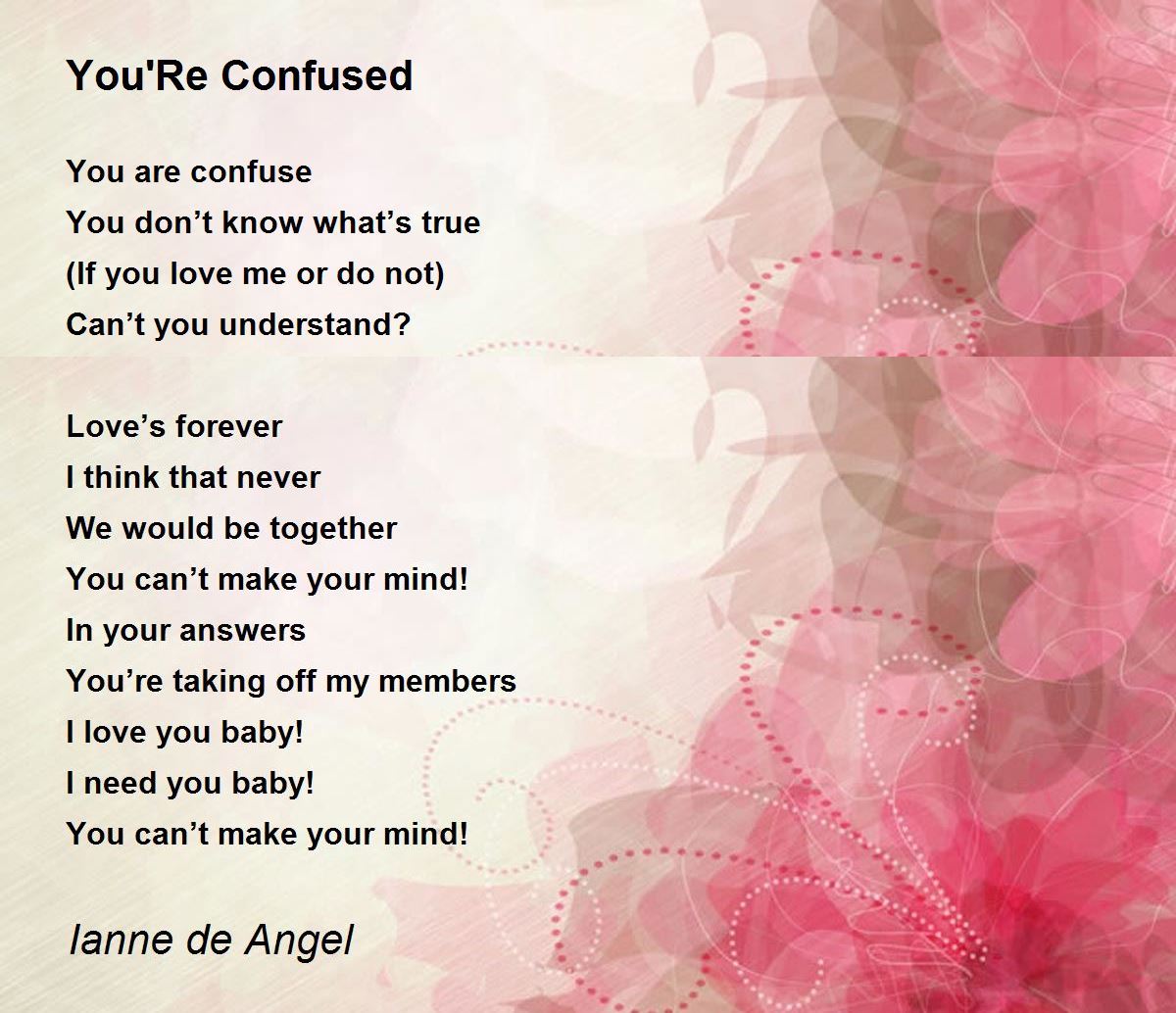 You'Re Confused

You are confuse
You don’t know what’s true
(If you love me or do not)
Can’t you understand?

Love’s forever
I think that never
We would be together
You can’t make your mind!
In your answers
You’re taking off my members
I love you baby!
I need you baby!
You can’t make your mind!

Ianne de Angel